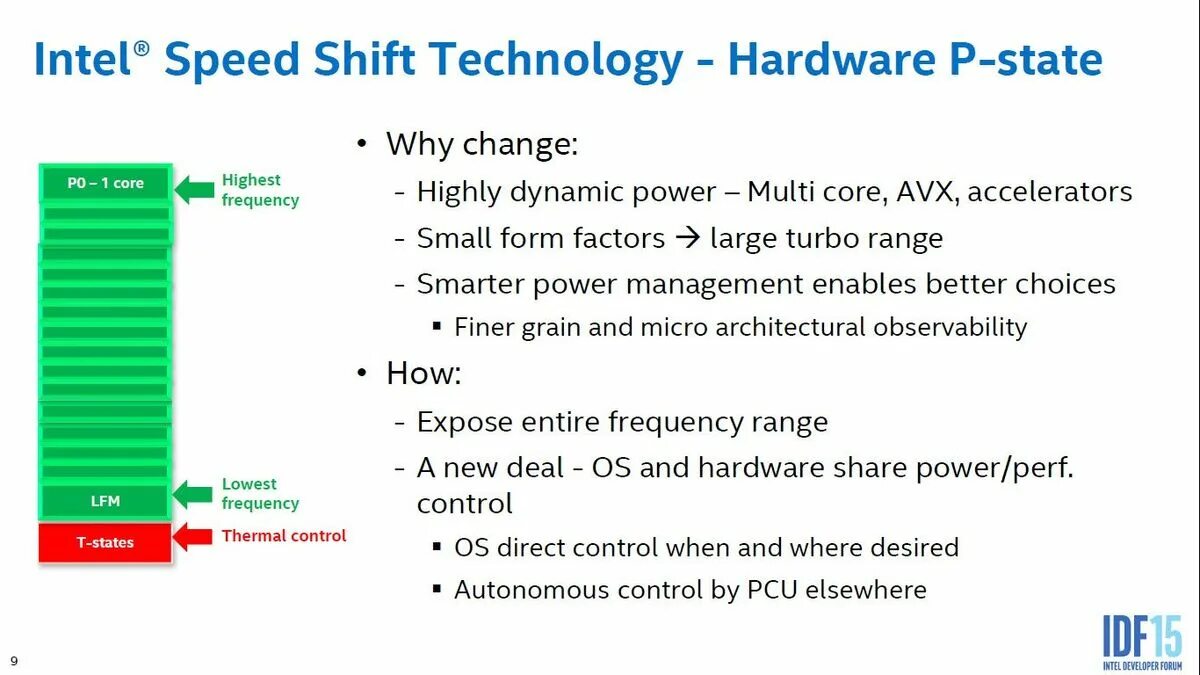 Intel® Speed Shift Technology - Hardware P-state

P0 – 1 core
Highest frequency

LFM
Lowest frequency

T-states
Thermal control

• Why change:
- Highly dynamic power – Multi core, AVX, accelerators
- Small form factors → large turbo range
- Smarter power management enables better choices
▪ Finer grain and micro architectural observability

• How:
- Expose entire frequency range
- A new deal - OS and hardware share power/perf. control
▪ OS direct control when and where desired
▪ Autonomous control by PCU elsewhere

9

IDF15
INTEL DEVELOPER FORUM